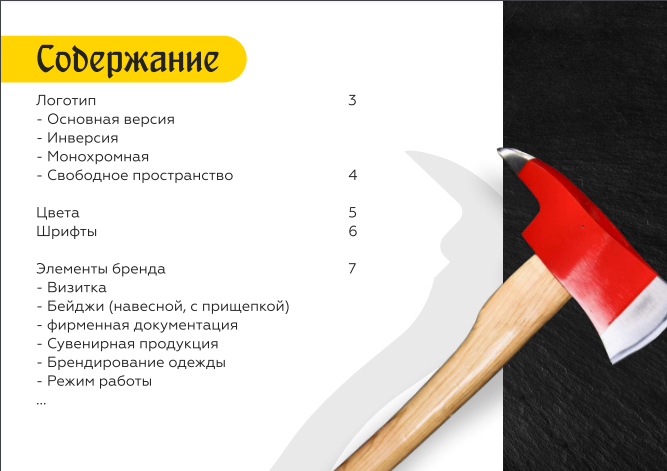 Содержание

Логотип 3
- Основная версия
- Инверсия
- Монохромная
- Свободное пространство 4

Цвета 5
Шрифты 6

Элементы бренда 7
- Визитка
- Бейджи (навесной, с прищепкой)
- фирменная документация
- Сувенирная продукция
- Брендирование одежды
- Режим работы
...